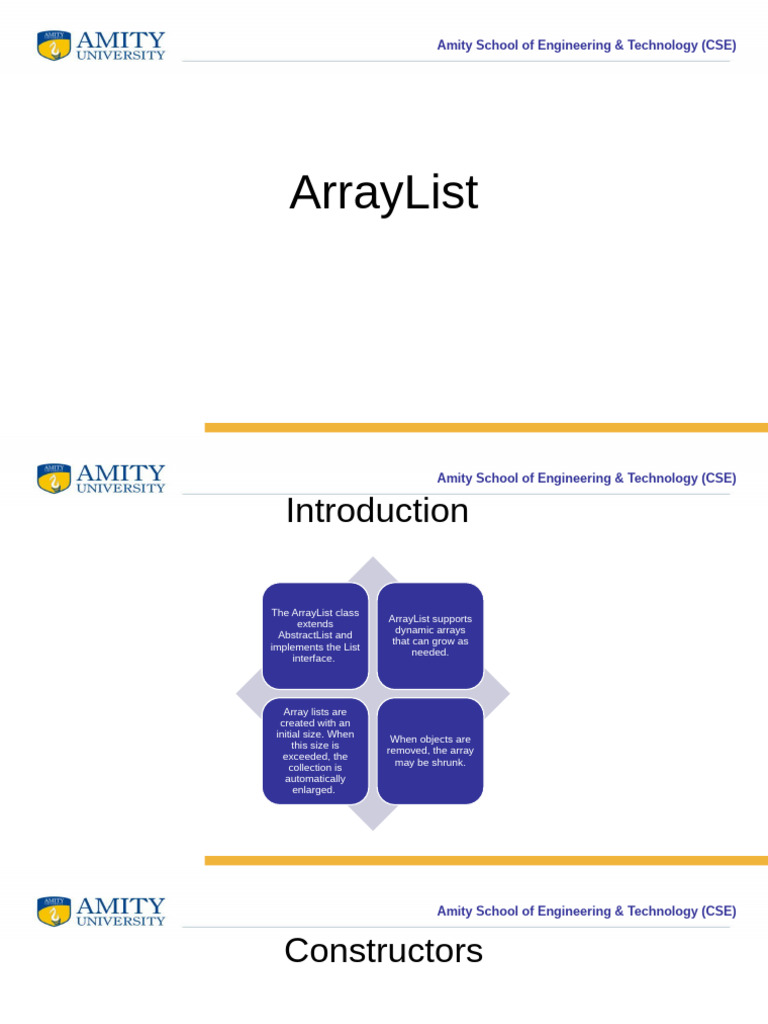 AMITY UNIVERSITY

Amity School of Engineering & Technology (CSE)

ArrayList

AMITY UNIVERSITY

Amity School of Engineering & Technology (CSE)

Introduction

The ArrayList class extends AbstractList and implements the List interface.

ArrayList supports dynamic arrays that can grow as needed.

Array lists are created with an initial size. When this size is exceeded, the collection is automatically enlarged.

When objects are removed, the array may be shrunk.

AMITY UNIVERSITY

Amity School of Engineering & Technology (CSE)

Constructors